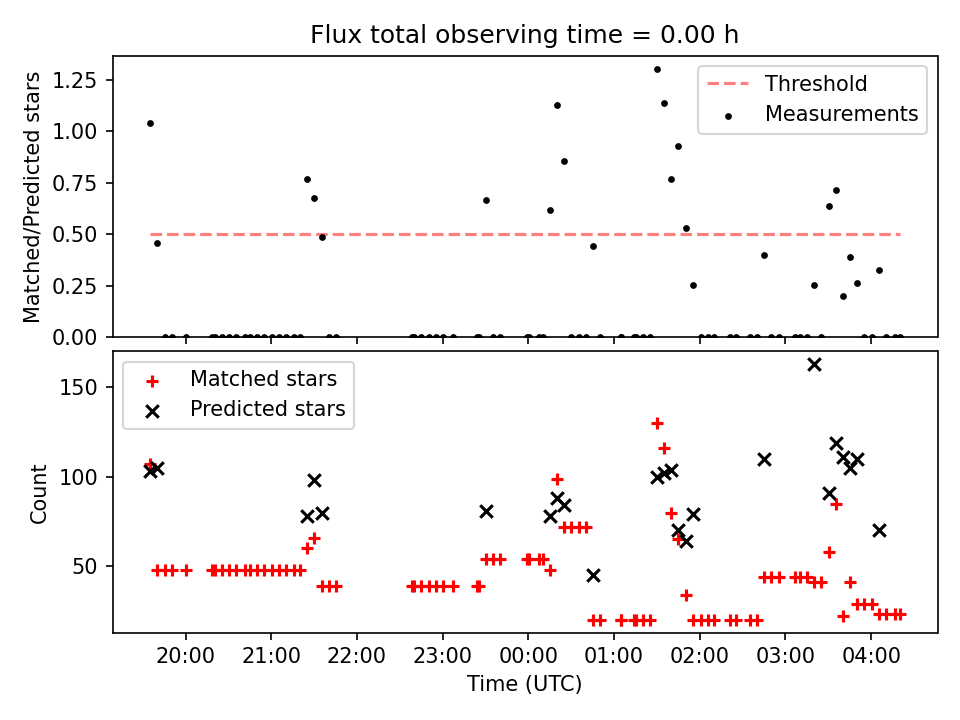 Flux total observing time = 0.00 h

Matched/Predicted stars

1.25
1.00
0.75
0.50
0.25
0.00

Threshold
Measurements

Count

150
100
50

Matched stars
Predicted stars

20:00
21:00
22:00
23:00
00:00
01:00
02:00
03:00
04:00

Time (UTC)